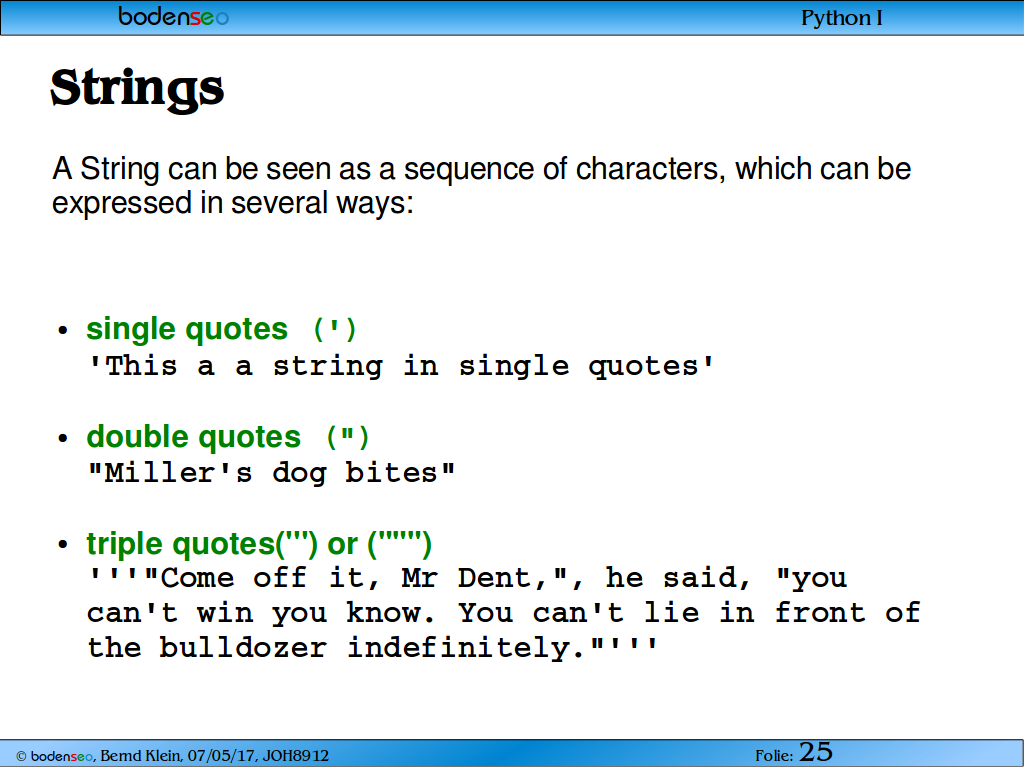 bodenseo

Python I

Strings

A String can be seen as a sequence of characters, which can be expressed in several ways:

• single quotes (')
'This a a string in single quotes'

• double quotes (")
"Miller's dog bites"

• triple quotes(''') or (""")
'''"Come off it, Mr Dent,", he said, "you can't win you know. You can't lie in front of the bulldozer indefinitely."'''

© bodenseo, Bernd Klein, 07/05/17, JOH8912

Folie: 25